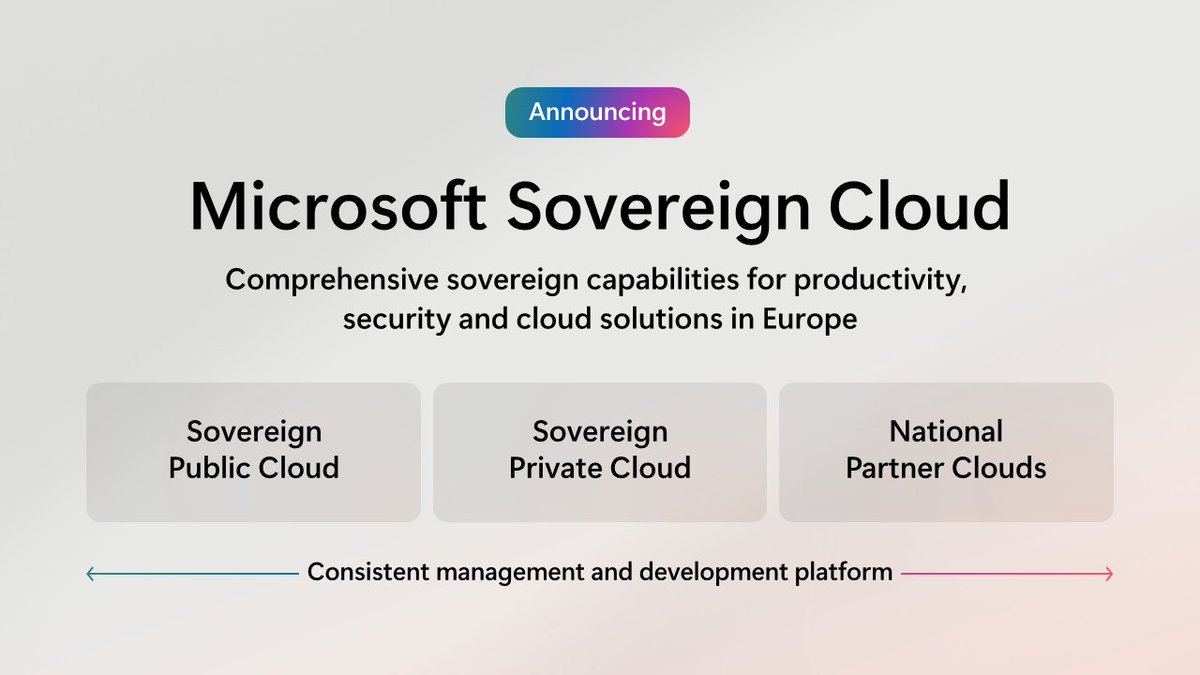 Announcing

Microsoft Sovereign Cloud

Comprehensive sovereign capabilities for productivity, security and cloud solutions in Europe

Sovereign Public Cloud

Sovereign Private Cloud

National Partner Clouds

Consistent management and development platform